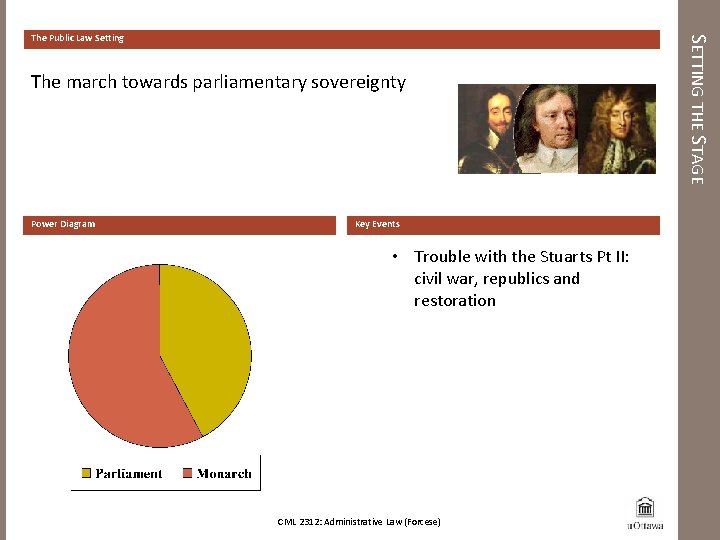 The Public Law Setting

The march towards parliamentary sovereignty

SETTING THE STAGE

Power Diagram

Parliament Monarch

Key Events

• Trouble with the Stuarts Pt II: civil war, republics and restoration

CML 2312: Administrative Law (Forcese)

uOttawa